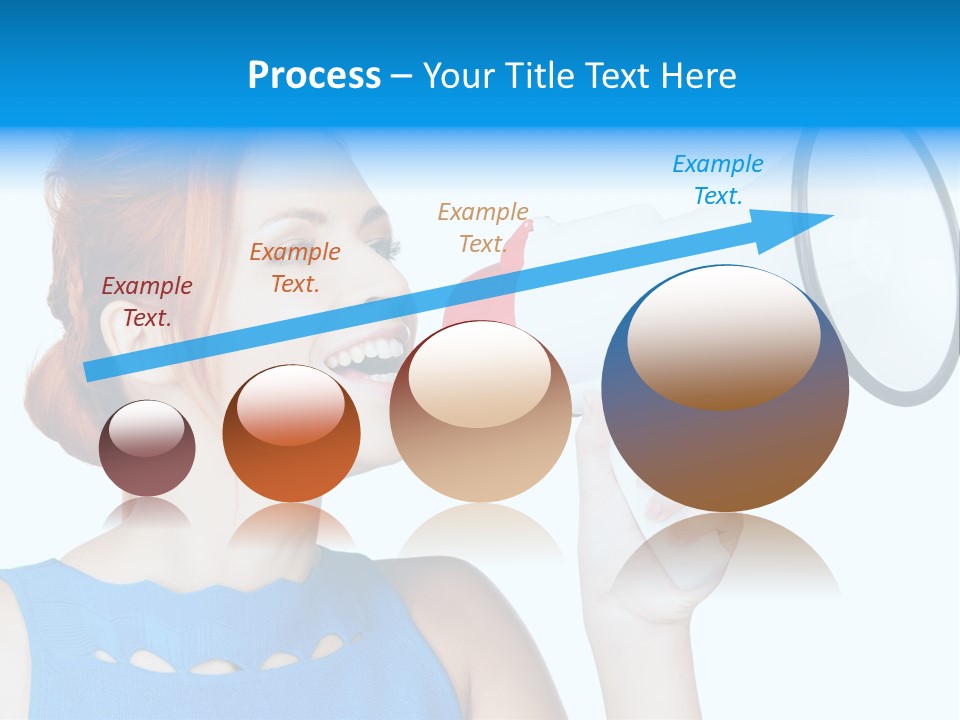 Process – Your Title Text Here

Example Text.

Example Text.

Example Text.

Example Text.